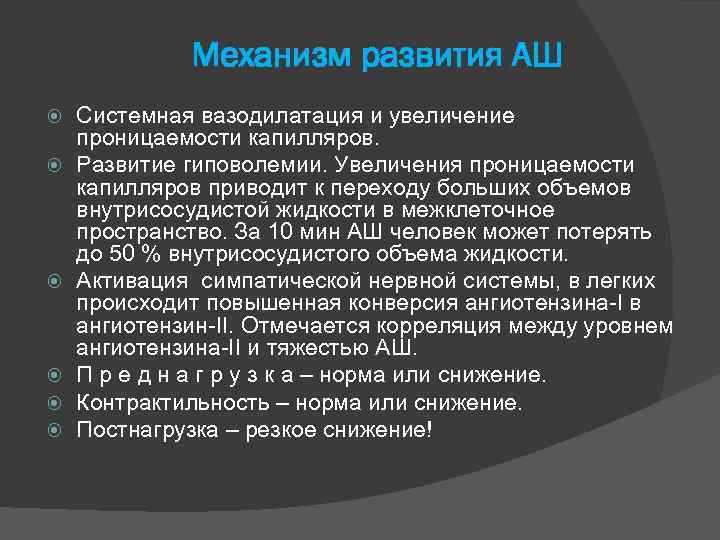 Механизм развития АШ

Системная вазодилатация и увеличение проницаемости капилляров.

Развитие гиповолемии. Увеличения проницаемости капилляров приводит к переходу больших объемов внутрисосудистой жидкости в межклеточное пространство. За 10 мин АШ человек может потерять до 50 % внутрисосудистого объема жидкости.

Активация симпатической нервной системы, в легких происходит повышенная конверсия ангиотензина-I в ангиотензин-II. Отмечается корреляция между уровнем ангиотензина-II и тяжестью АШ.

П р е д н а г р у з к а – норма или снижение.

Контрактильность – норма или снижение.

Постнагрузка – резкое снижение!